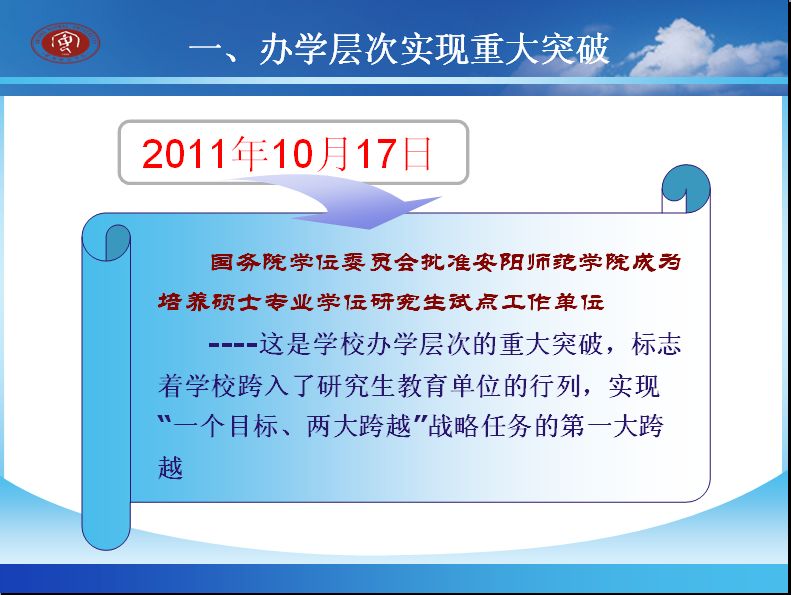 一、办学层次实现重大突破

2011年10月17日

国务院学位委员会批准安阳师范学院成为培养硕士专业学位研究生试点工作单位

----这是学校办学层次的重大突破，标志着学校跨入了研究生教育单位的行列，实现“一个目标、两大跨越”战略任务的第一大跨越